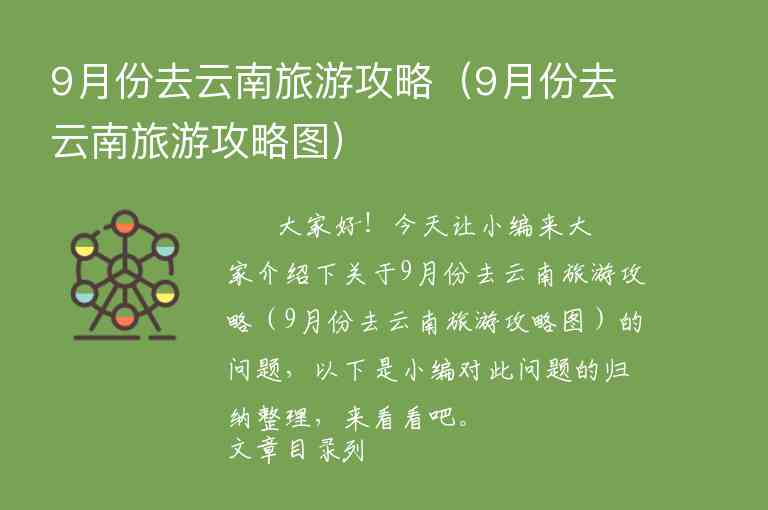 9月份去云南旅游攻略（9月份去云南旅游攻略图）

大家好！今天让小编来大家介绍下关于9月份去云南旅游攻略（9月份去云南旅游攻略图）的问题，以下是小编对此问题的归纳整理，来看看吧。

文章目录列